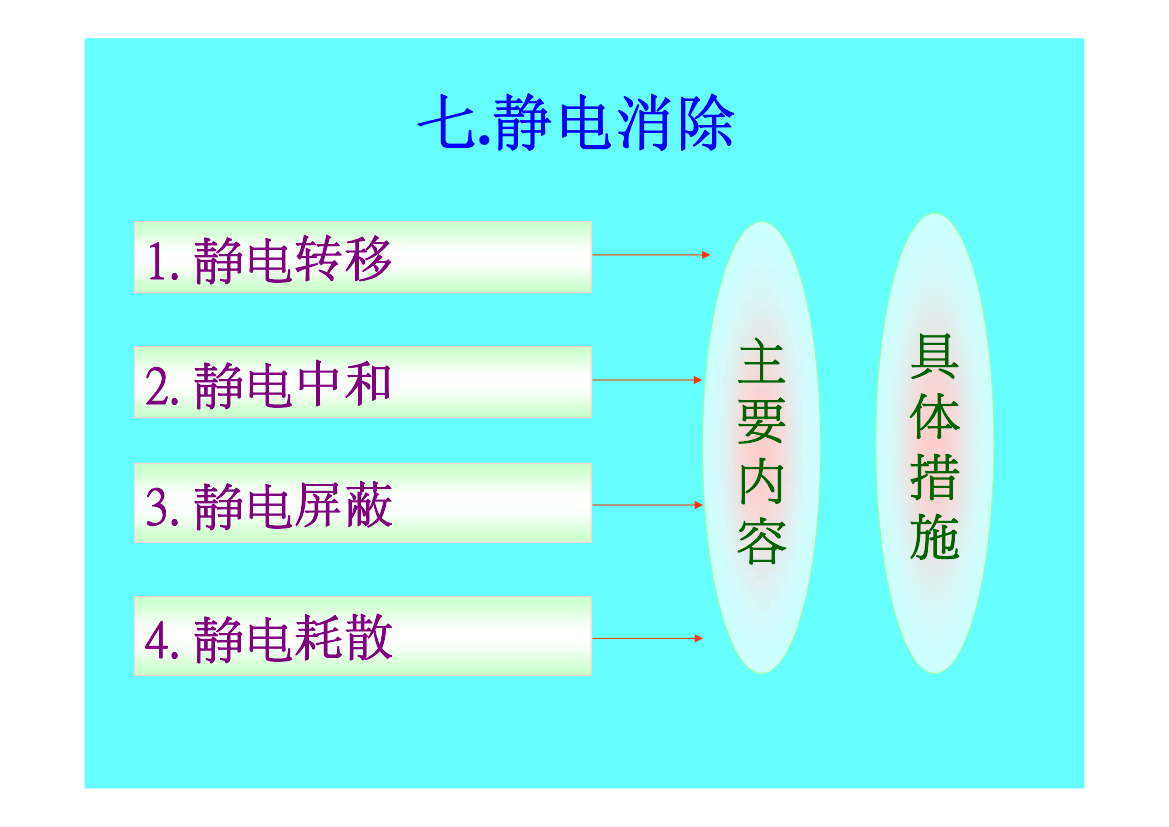 七.静电消除

1. 静电转移

2. 静电中和

3. 静电屏蔽

4. 静电耗散

主要内容

具体措施